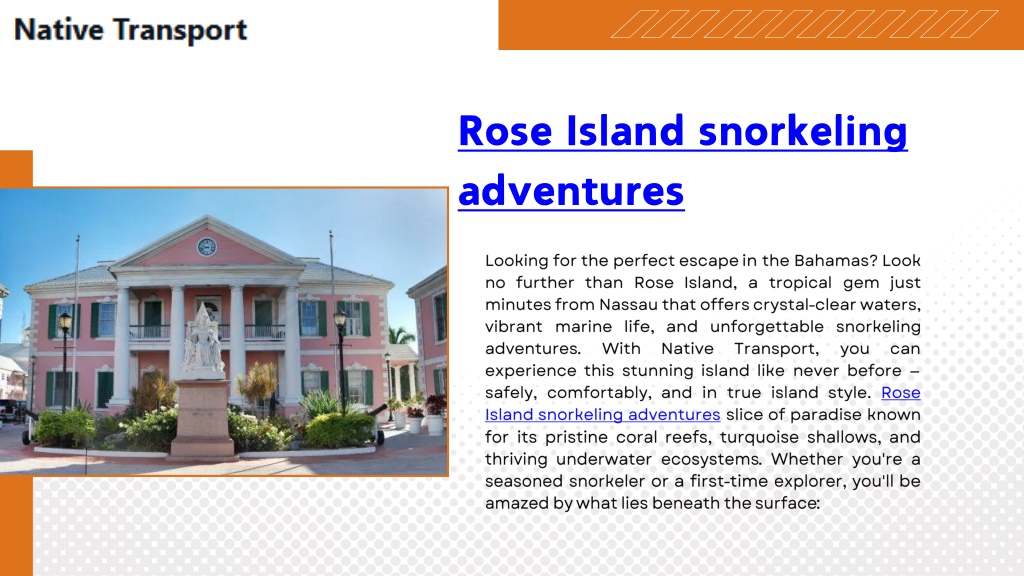 Native Transport

Rose Island snorkeling adventures

Looking for the perfect escape in the Bahamas? Look no further than Rose Island, a tropical gem just minutes from Nassau that offers crystal-clear waters, vibrant marine life, and unforgettable snorkeling adventures. With Native Transport, you can experience this stunning island like never before – safely, comfortably, and in true island style. Rose Island snorkeling adventures slice of paradise known for its pristine coral reefs, turquoise shallows, and thriving underwater ecosystems. Whether you're a seasoned snorkeler or a first-time explorer, you'll be amazed by what lies beneath the surface: